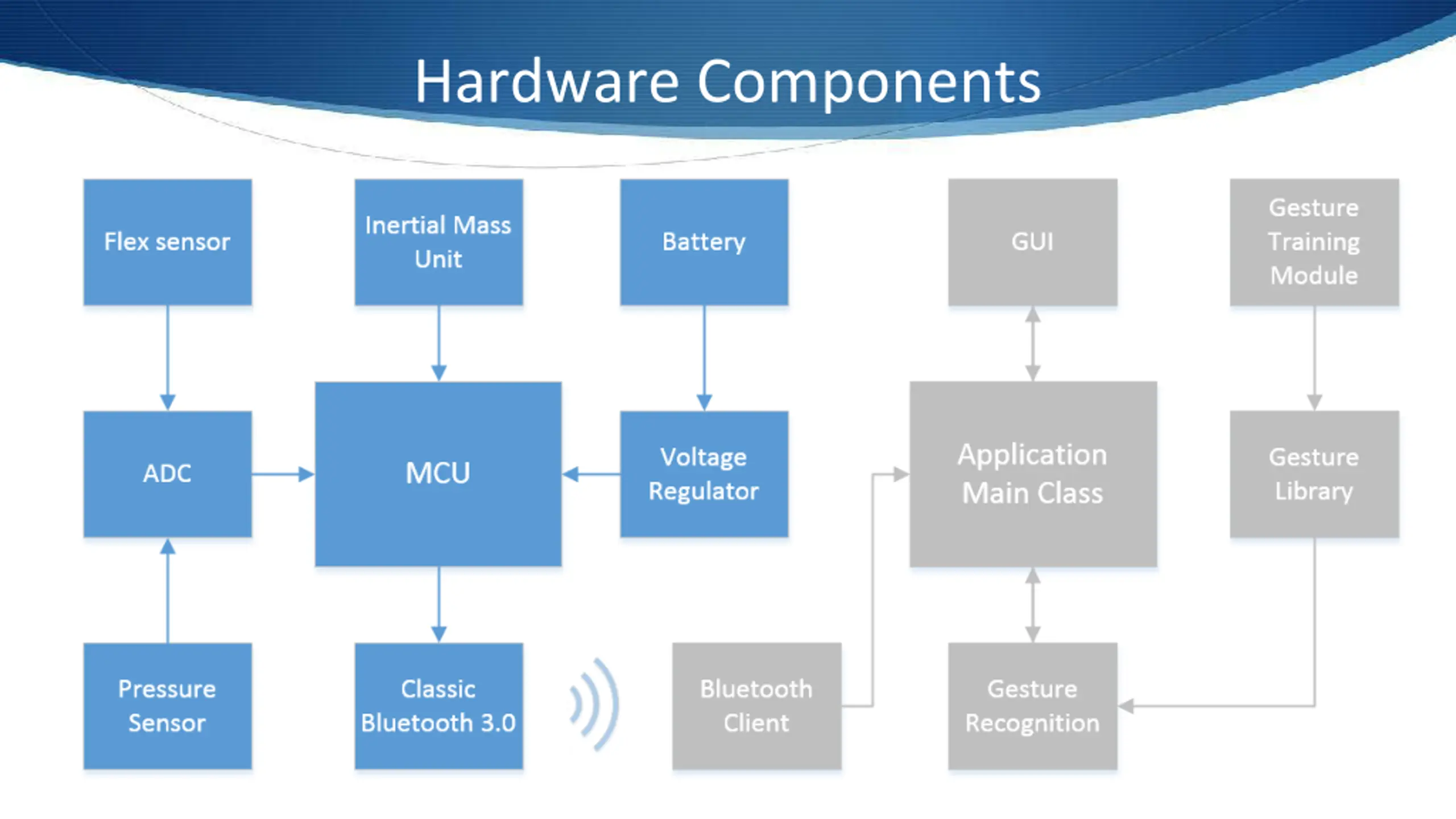 Hardware Components

Flex sensor

Inertial Mass Unit

Battery

GUI

Gesture Training Module

ADC

MCU

Voltage Regulator

Application Main Class

Gesture Library

Pressure Sensor

Classic Bluetooth 3.0

Bluetooth Client

Gesture Recognition